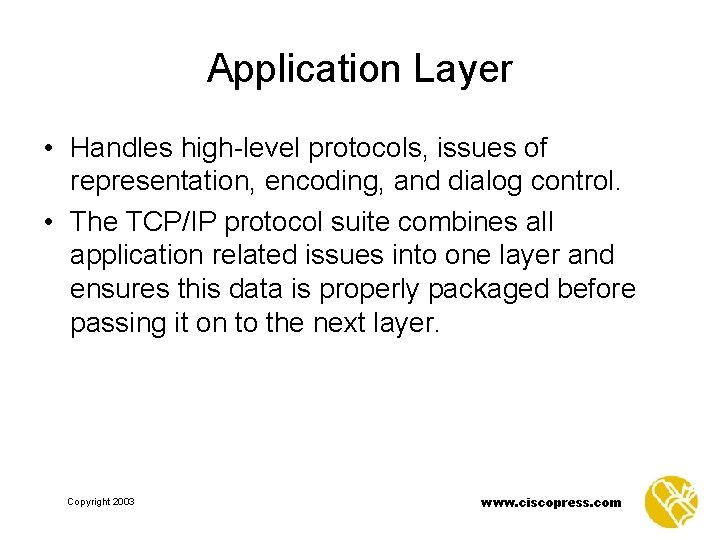 Application Layer

• Handles high-level protocols, issues of representation, encoding, and dialog control.

• The TCP/IP protocol suite combines all application related issues into one layer and ensures this data is properly packaged before passing it on to the next layer.

Copyright 2003

www.ciscopress.com